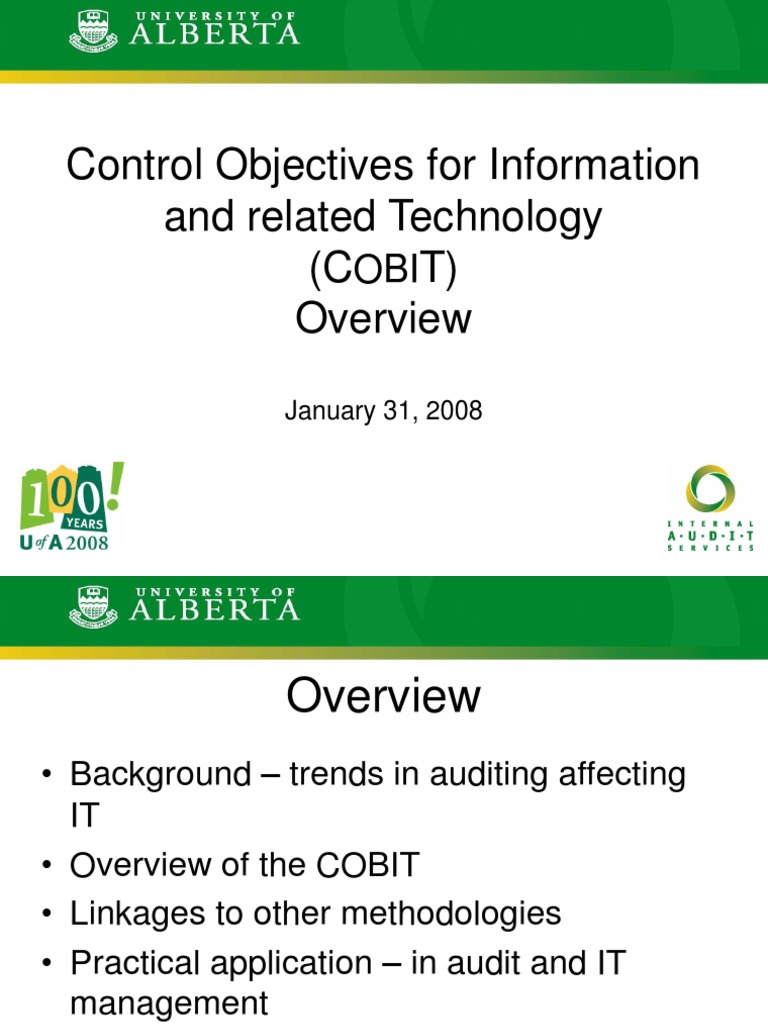 UNIVERSITY OF
ALBERTA

Control Objectives for Information and related Technology (COBIT) Overview

January 31, 2008

100! YEARS
U of A 2008

INTERNAL
A·U·D·I·T
SERVICES

UNIVERSITY OF
ALBERTA

Overview

• Background – trends in auditing affecting IT
• Overview of the COBIT
• Linkages to other methodologies
• Practical application – in audit and IT management